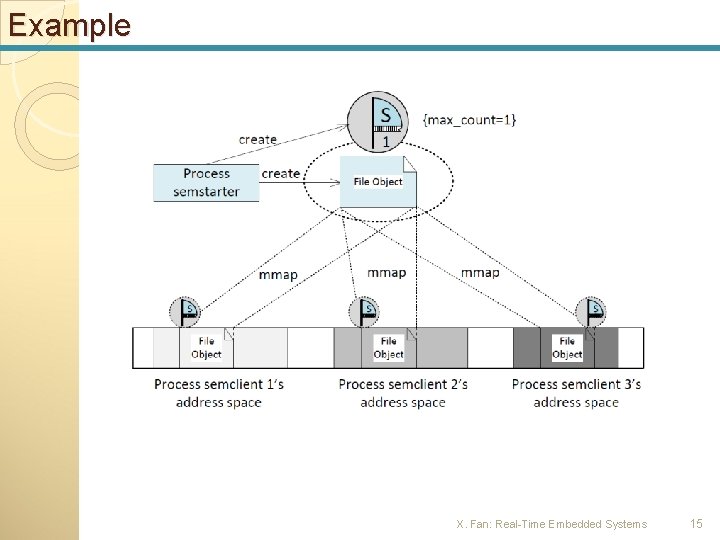 Example

S
1
{max_count=1}

create

Process semstarter

create

File Object

mmap

mmap

mmap

S

S

S

File Object

File Object

File Object

Process semclient 1's address space

Process semclient 2's address space

Process semclient 3's address space

X. Fan: Real-Time Embedded Systems

15